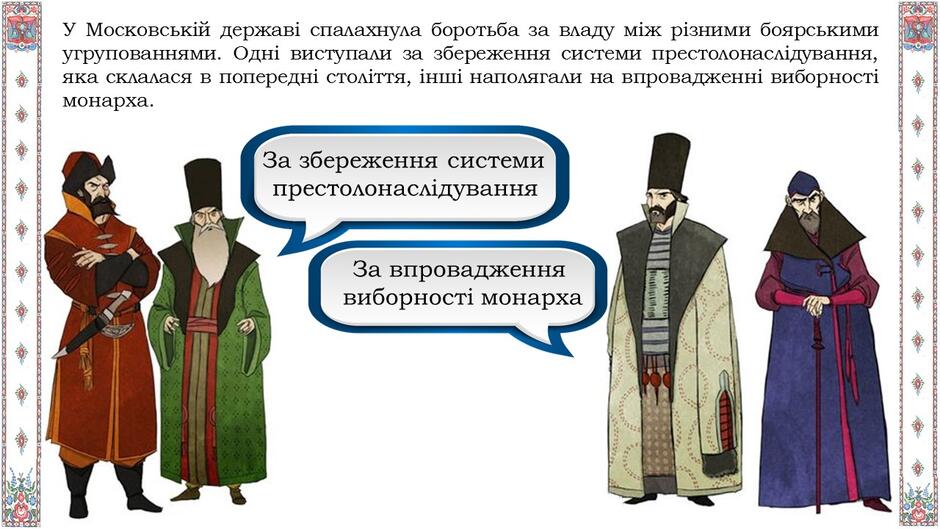 У Московській державі спалахнула боротьба за владу між різними боярськими угрупованнями. Одні виступали за збереження системи престолонаслідування, яка склалася в попередні століття, інші наполягали на впровадженні виборності монарха.

За збереження системи престолонаслідування

За впровадження виборності монарха